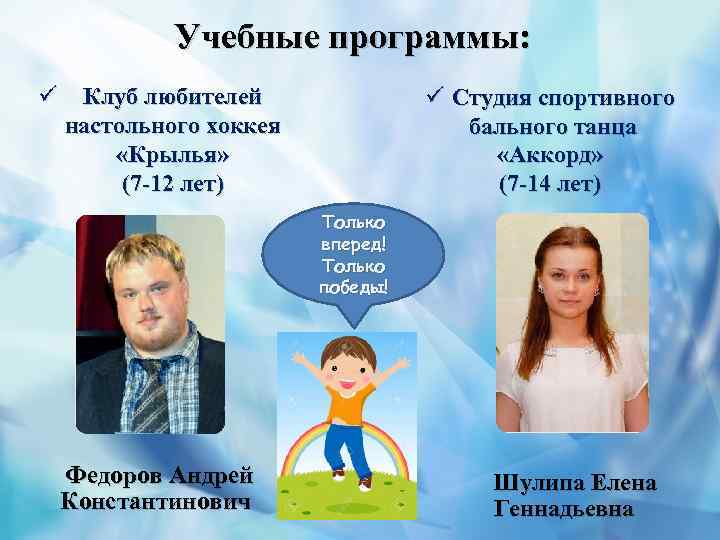 Учебные программы:

✓ Клуб любителей настольного хоккея «Крылья» (7-12 лет)

✓ Студия спортивного бального танца «Аккорд» (7-14 лет)

Только вперед! Только победы!

Федоров Андрей Константинович

Шулипа Елена Геннадьевна